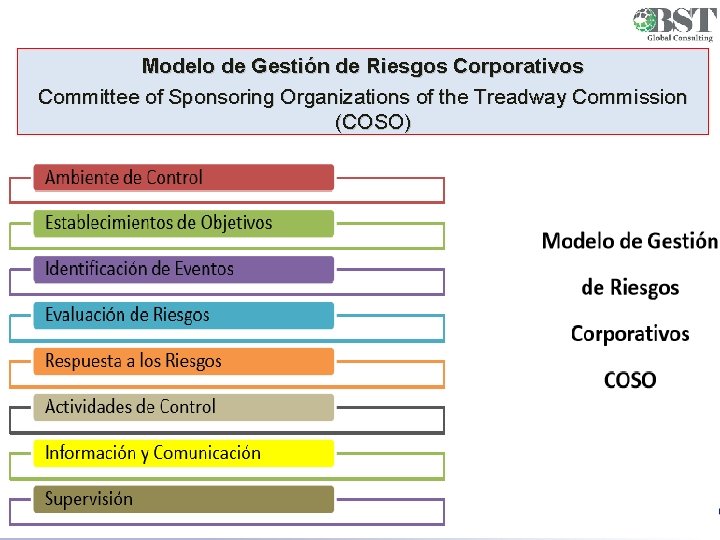 BST
Global Consulting

Modelo de Gestión de Riesgos Corporativos
Committee of Sponsoring Organizations of the Treadway Commission (COSO)

Ambiente de Control

Establecimientos de Objetivos

Identificación de Eventos

Evaluación de Riesgos

Respuesta a los Riesgos

Actividades de Control

Información y Comunicación

Supervisión

Modelo de Gestión de Riesgos Corporativos COSO